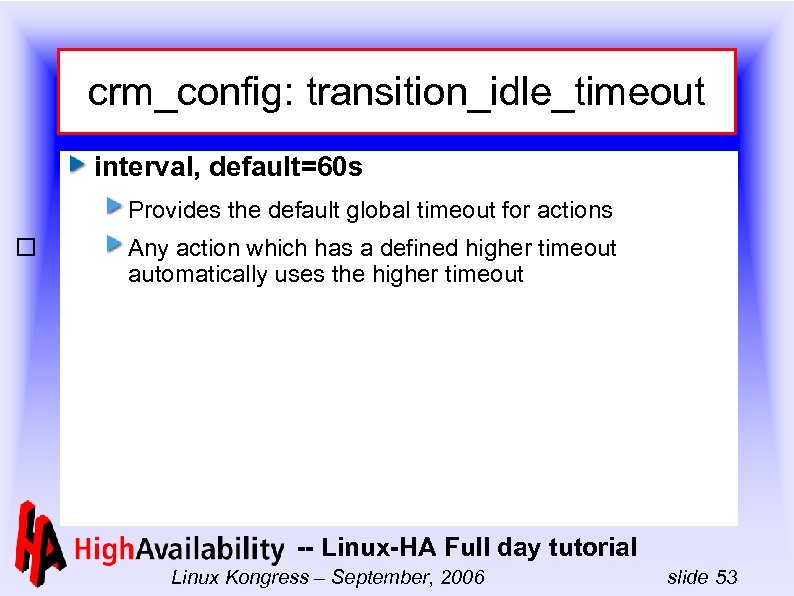 crm_config: transition_idle_timeout

interval, default=60s

Provides the default global timeout for actions

Any action which has a defined higher timeout automatically uses the higher timeout

HA HighAvailability -- Linux-HA Full day tutorial

Linux Kongress – September, 2006

slide 53